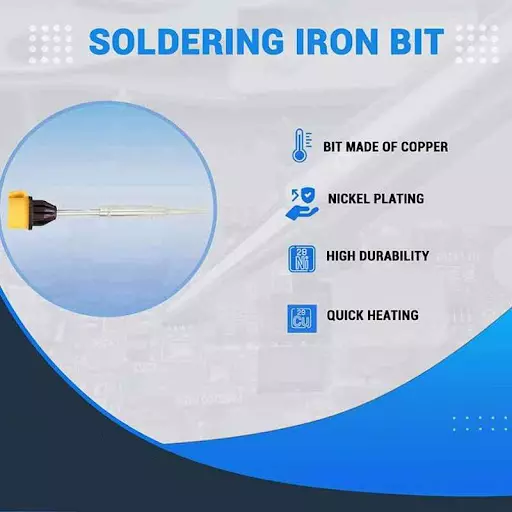 SOLDERING IRON BIT

BIT MADE OF COPPER

NICKEL PLATING

28 Ni

HIGH DURABILITY

29 Cu

QUICK HEATING